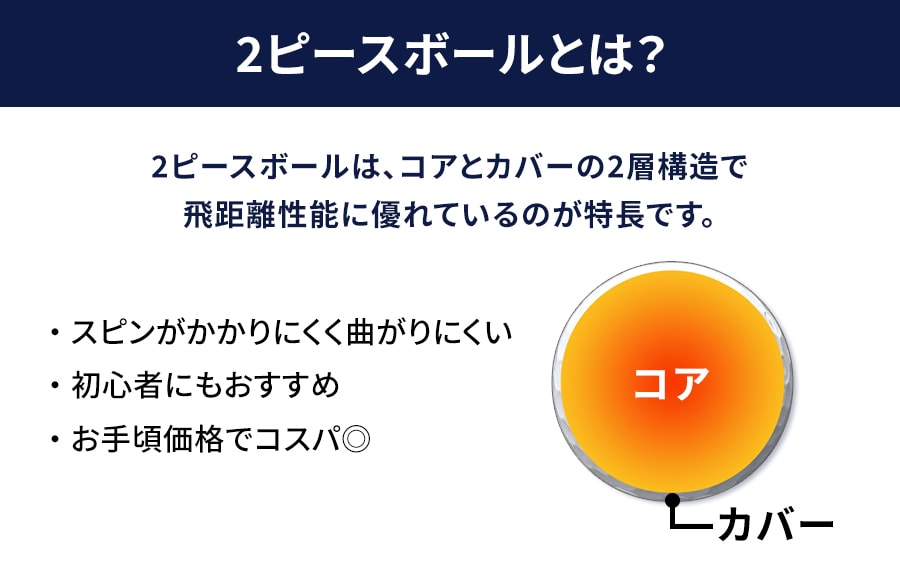 2ピースボールとは?

2ピースボールは、コアとカバーの2層構造で飛距離性能に優れているのが特長です。

・スピンがかかりにくく曲がりにくい
・初心者にもおすすめ
・お手頃価格でコスパ◎

コア

カバー